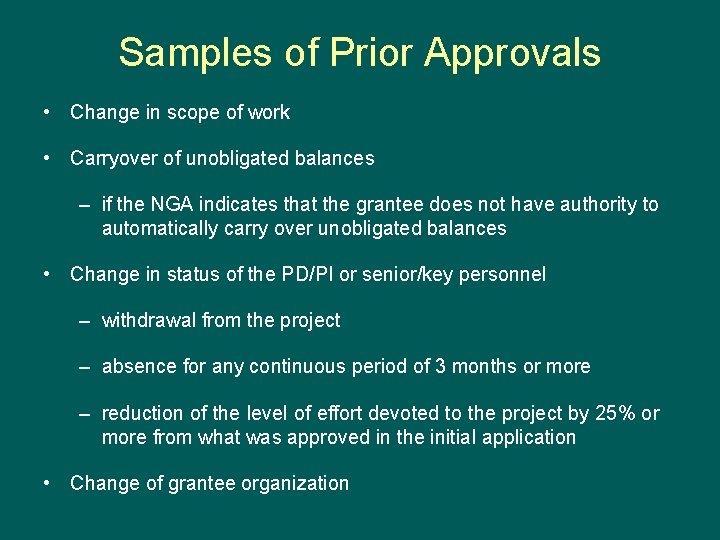 Samples of Prior Approvals

• Change in scope of work

• Carryover of unobligated balances

– if the NGA indicates that the grantee does not have authority to automatically carry over unobligated balances

• Change in status of the PD/PI or senior/key personnel

– withdrawal from the project

– absence for any continuous period of 3 months or more

– reduction of the level of effort devoted to the project by 25% or more from what was approved in the initial application

• Change of grantee organization